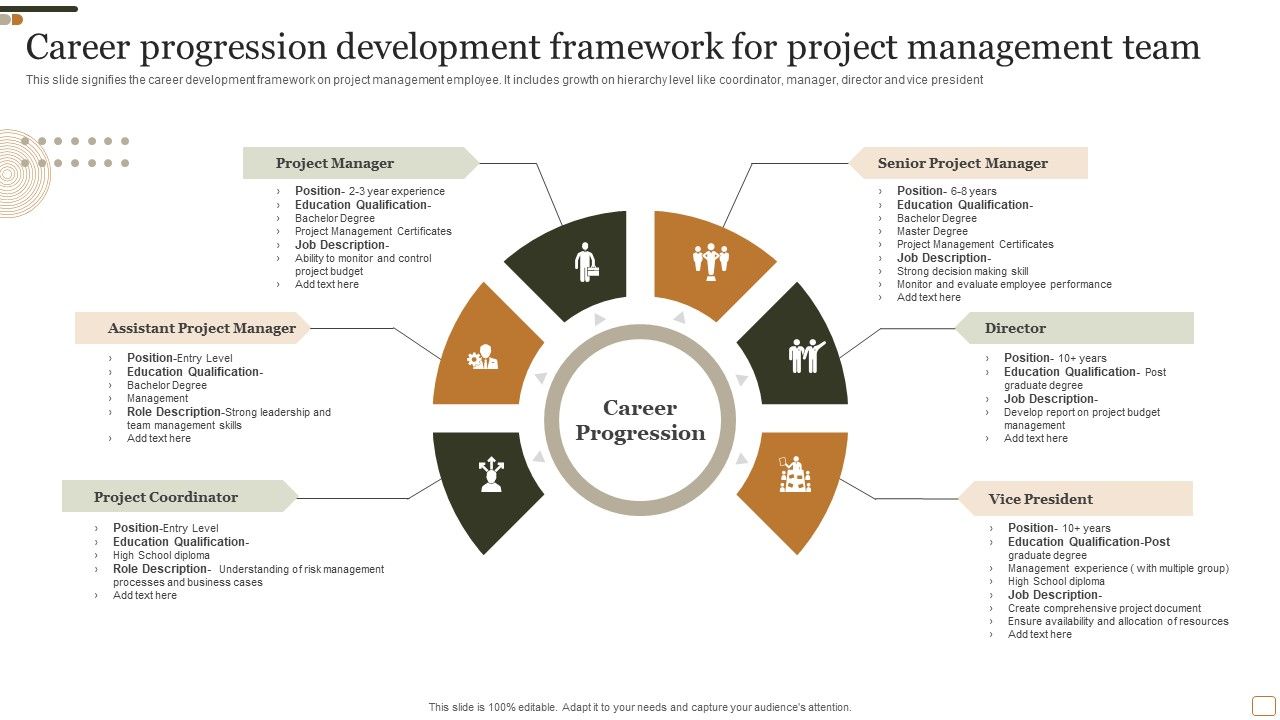 Career progression development framework for project management team

This slide signifies the career development framework on project management employee. It includes growth on hierarchy level like coordinator, manager, director and vice president

Project Manager
› Position- 2-3 year experience
› Education Qualification-
› Bachelor Degree
› Project Management Certificates
› Job Description-
› Ability to monitor and control project budget
› Add text here

Assistant Project Manager
› Position-Entry Level
› Education Qualification-
› Bachelor Degree
› Management
› Role Description-Strong leadership and team management skills
› Add text here

Project Coordinator
› Position-Entry Level
› Education Qualification-
› High School diploma
› Role Description- Understanding of risk management processes and business cases
› Add text here

Career Progression

Senior Project Manager
› Position- 6-8 years
› Education Qualification-
› Bachelor Degree
› Master Degree
› Project Management Certificates
› Job Description-
› Strong decision making skill
› Monitor and evaluate employee performance
› Add text here

Director
› Position- 10+ years
› Education Qualification- Post graduate degree
› Job Description-
› Develop report on project budget management
› Add text here

Vice President
› Position- 10+ years
› Education Qualification-Post graduate degree
› Management experience ( with multiple group)
› High School diploma
› Job Description-
› Create comprehensive project document
› Ensure availability and allocation of resources
› Add text here

This slide is 100% editable. Adapt it to your needs and capture your audience's attention.